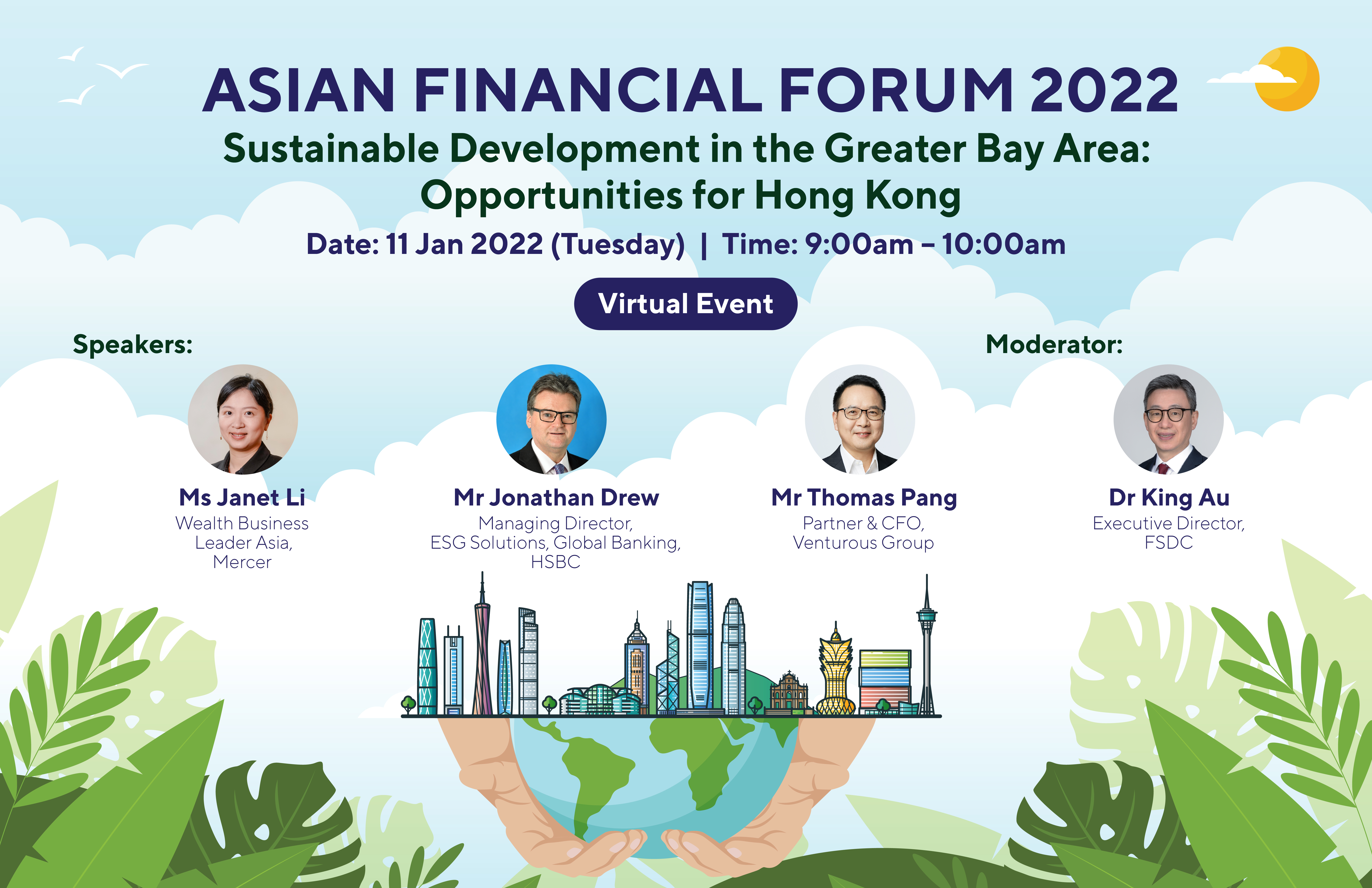 ASIAN FINANCIAL FORUM 2022

Sustainable Development in the Greater Bay Area: Opportunities for Hong Kong

Date: 11 Jan 2022 (Tuesday) | Time: 9:00am – 10:00am

Virtual Event

Speakers:

Ms Janet Li
Wealth Business Leader Asia, Mercer

Mr Jonathan Drew
Managing Director, ESG Solutions, Global Banking, HSBC

Mr Thomas Pang
Partner & CFO, Venturous Group

Moderator:

Dr King Au
Executive Director, FSDC